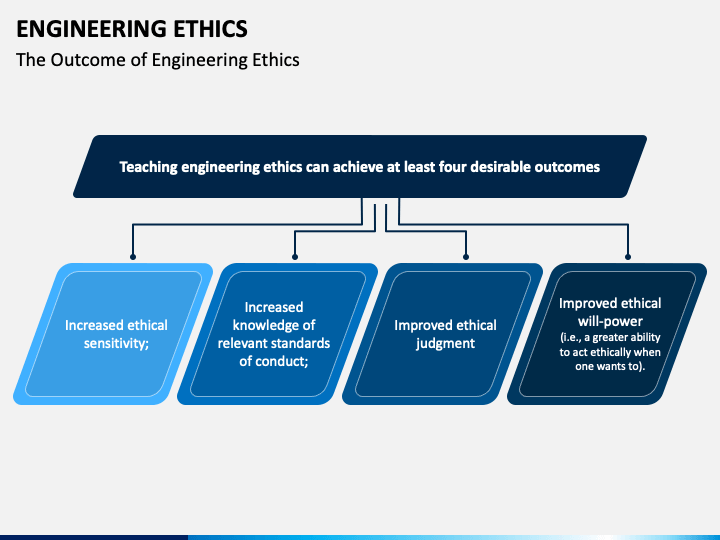 ENGINEERING ETHICS

The Outcome of Engineering Ethics

Teaching engineering ethics can achieve at least four desirable outcomes

Increased ethical sensitivity;

Increased knowledge of relevant standards of conduct;

Improved ethical judgment

Improved ethical will-power

(i.e., a greater ability to act ethically when one wants to).